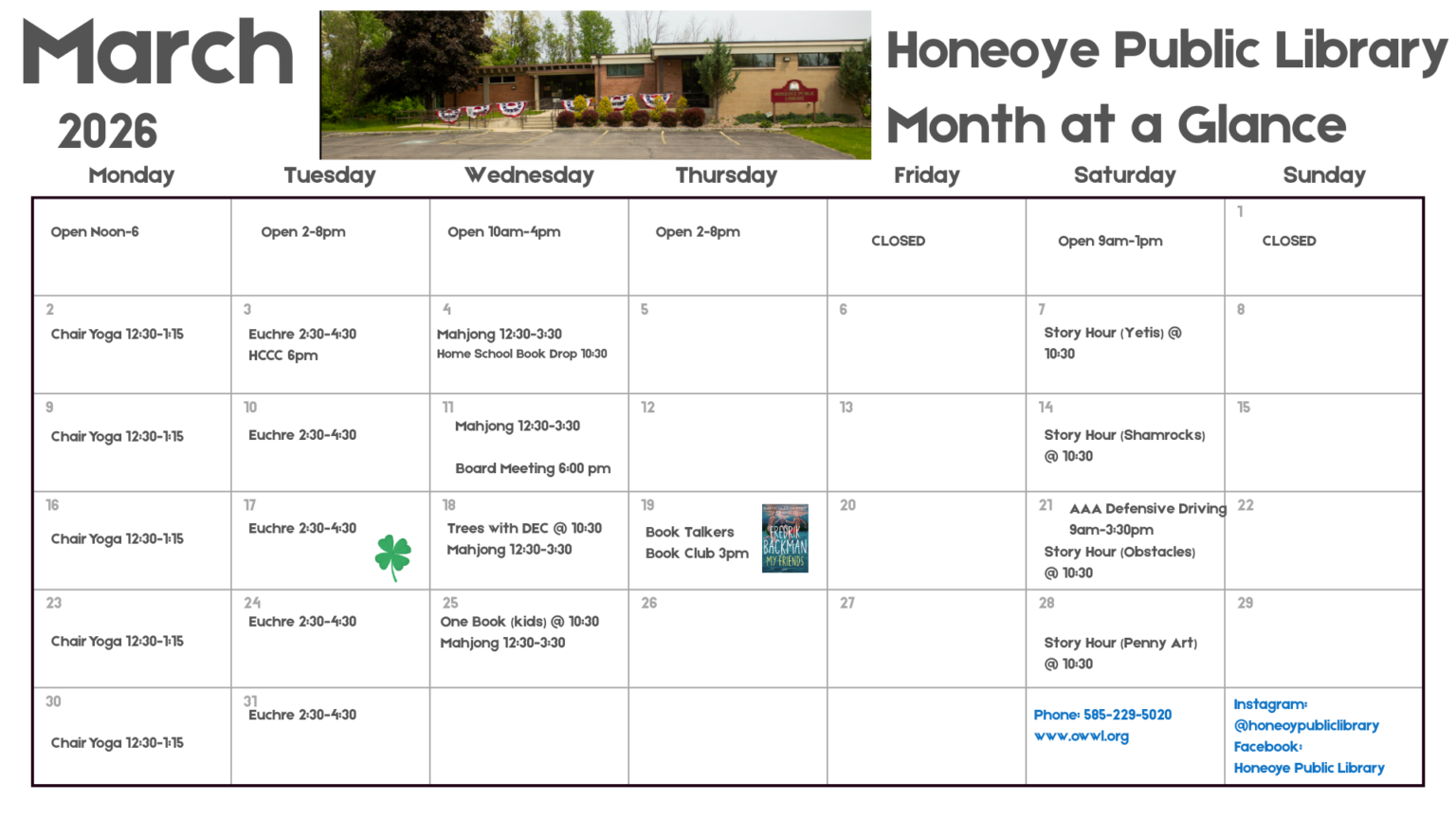 March
2026

Honeoye Public Library
Month at a Glance

| Monday | Tuesday | Wednesday | Thursday | Friday | Saturday | Sunday |
|---|---|---|---|---|---|---|
| Open Noon-6 | Open 2-8pm | Open 10am-4pm | Open 2-8pm | CLOSED | Open 9am-1pm | 1 CLOSED |
| 2 Chair Yoga 12:30-1:15 | 3 Euchre 2:30-4:30 HCCC 6pm | 4 Mahjong 12:30-3:30 Home School Book Drop 10:30 | 5 | 6 | 7 Story Hour (Yetis) @ 10:30 | 8 |
| 9 Chair Yoga 12:30-1:15 | 10 Euchre 2:30-4:30 | 11 Mahjong 12:30-3:30 Board Meeting 6:00 pm | 12 | 13 | 14 Story Hour (Shamrocks) @ 10:30 | 15 |
| 16 Chair Yoga 12:30-1:15 | 17 Euchre 2:30-4:30 | 18 Trees with DEC @ 10:30 Mahjong 12:30-3:30 | 19 Book Talkers Book Club 3pm FREDRIK BACKMAN MY FRIENDS | 20 | 21 AAA Defensive Driving 9am-3:30pm Story Hour (Obstacles) @ 10:30 | 22 |
| 23 Chair Yoga 12:30-1:15 | 24 Euchre 2:30-4:30 | 25 One Book (kids) @ 10:30 Mahjong 12:30-3:30 | 26 | 27 | 28 Story Hour (Penny Art) @ 10:30 | 29 |
| 30 Chair Yoga 12:30-1:15 | 31 Euchre 2:30-4:30 | | | | Phone: 585-229-5020 www.owwl.org | Instagram: @honeoypubliclibrary Facebook: Honeoye Public Library |